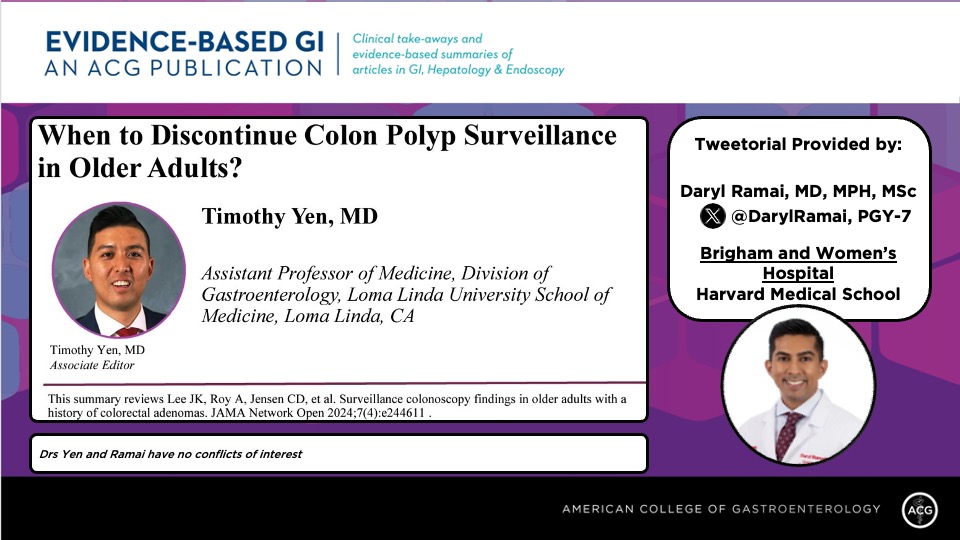 EVIDENCE-BASED GI
AN ACG PUBLICATION

Clinical take-aways and evidence-based summaries of articles in GI, Hepatology & Endoscopy

When to Discontinue Colon Polyp Surveillance in Older Adults?

Timothy Yen, MD

Assistant Professor of Medicine, Division of Gastroenterology, Loma Linda University School of Medicine, Loma Linda, CA

Timothy Yen, MD
Associate Editor

This summary reviews Lee JK, Roy A, Jensen CD, et al. Surveillance colonoscopy findings in older adults with a history of colorectal adenomas. JAMA Network Open 2024;7(4):e244611 .

Drs Yen and Ramai have no conflicts of interest

Tweetorial Provided by:

Daryl Ramai, MD, MPH, MSc
@DarylRamai, PGY-7

Brigham and Women's Hospital
Harvard Medical School

AMERICAN COLLEGE OF GASTROENTEROLOGY
ACG